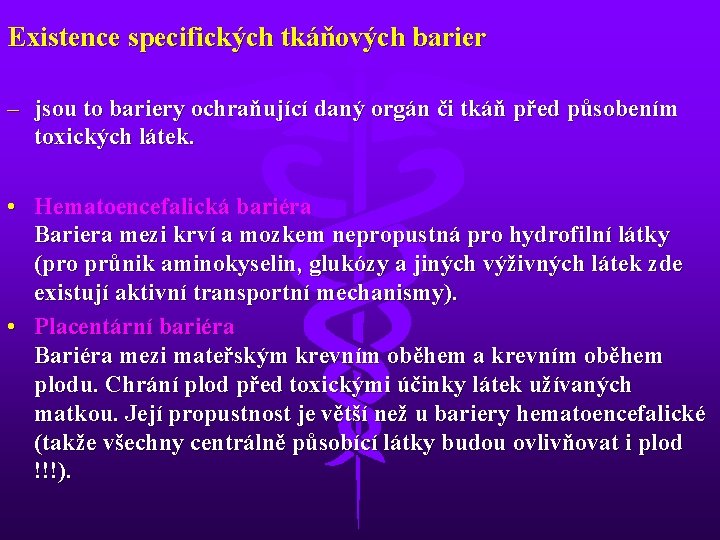 Existence specifických tkáňových barier

– jsou to bariery ochraňující daný orgán či tkáň před působením toxických látek.

• Hematoencefalická bariéra
Bariera mezi krví a mozkem nepropustná pro hydrofilní látky (pro průnik aminokyselin, glukózy a jiných výživných látek zde existují aktivní transportní mechanismy).

• Placentární bariéra
Bariéra mezi mateřským krevním oběhem a krevním oběhem plodu. Chrání plod před toxickými účinky látek užívaných matkou. Její propustnost je větší než u bariery hematoencefalické (takže všechny centrálně působící látky budou ovlivňovat i plod !!!).